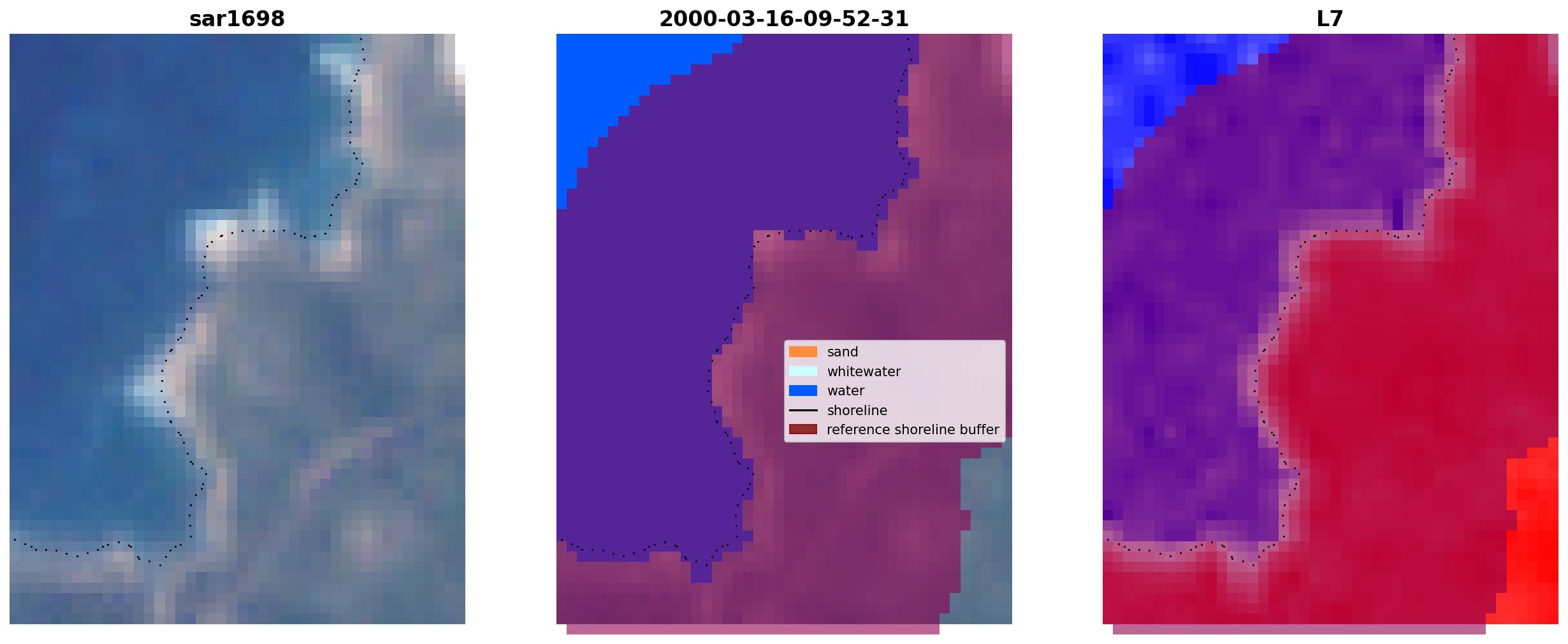 sar1698

2000-03-16-09-52-31

sand
whitewater
water
shoreline
reference shoreline buffer

L7